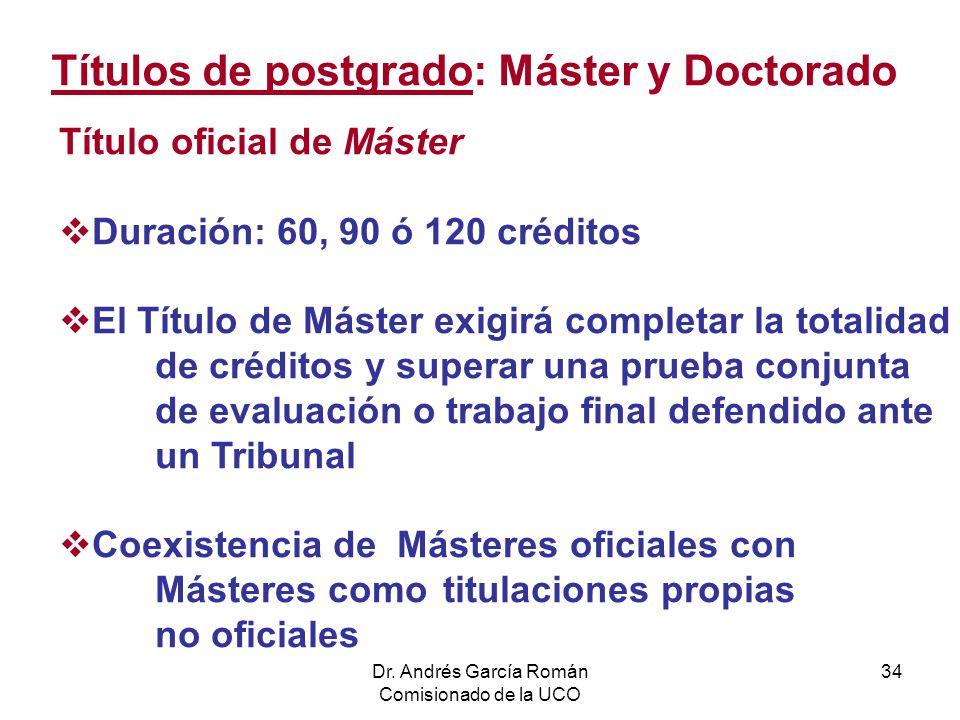 Títulos de postgrado: Máster y Doctorado

Título oficial de Máster

❖Duración: 60, 90 ó 120 créditos

❖El Título de Máster exigirá completar la totalidad de créditos y superar una prueba conjunta de evaluación o trabajo final defendido ante un Tribunal

❖Coexistencia de Másteres oficiales con Másteres como titulaciones propias no oficiales

Dr. Andrés García Román
Comisionado de la UCO

34